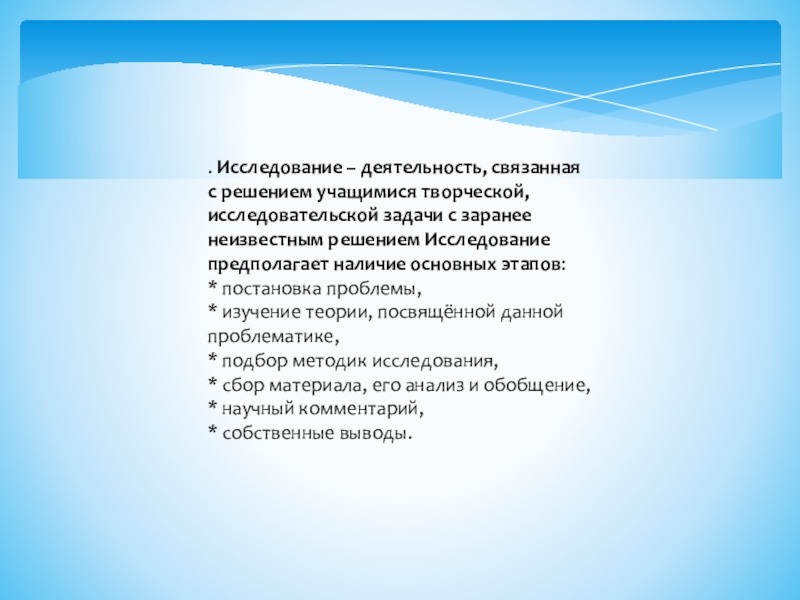 . Исследование – деятельность, связанная с решением учащимися творческой, исследовательской задачи с заранее неизвестным решением Исследование предполагает наличие основных этапов:
* постановка проблемы,
* изучение теории, посвящённой данной проблематике,
* подбор методик исследования,
* сбор материала, его анализ и обобщение,
* научный комментарий,
* собственные выводы.